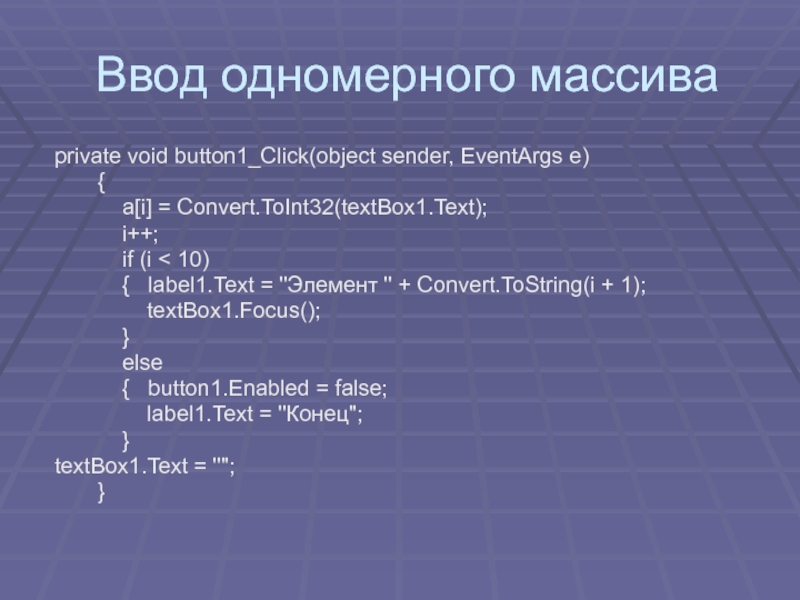 Ввод одномерного массива

private void button1_Click(object sender, EventArgs e)
        {
            a[i] = Convert.ToInt32(textBox1.Text);
            i++;
            if (i < 10)
            {   label1.Text = "Элемент " + Convert.ToString(i + 1);
                textBox1.Focus();
            }
            else
            {   button1.Enabled = false;
                label1.Text = "Конец";
            }
textBox1.Text = "";
        }